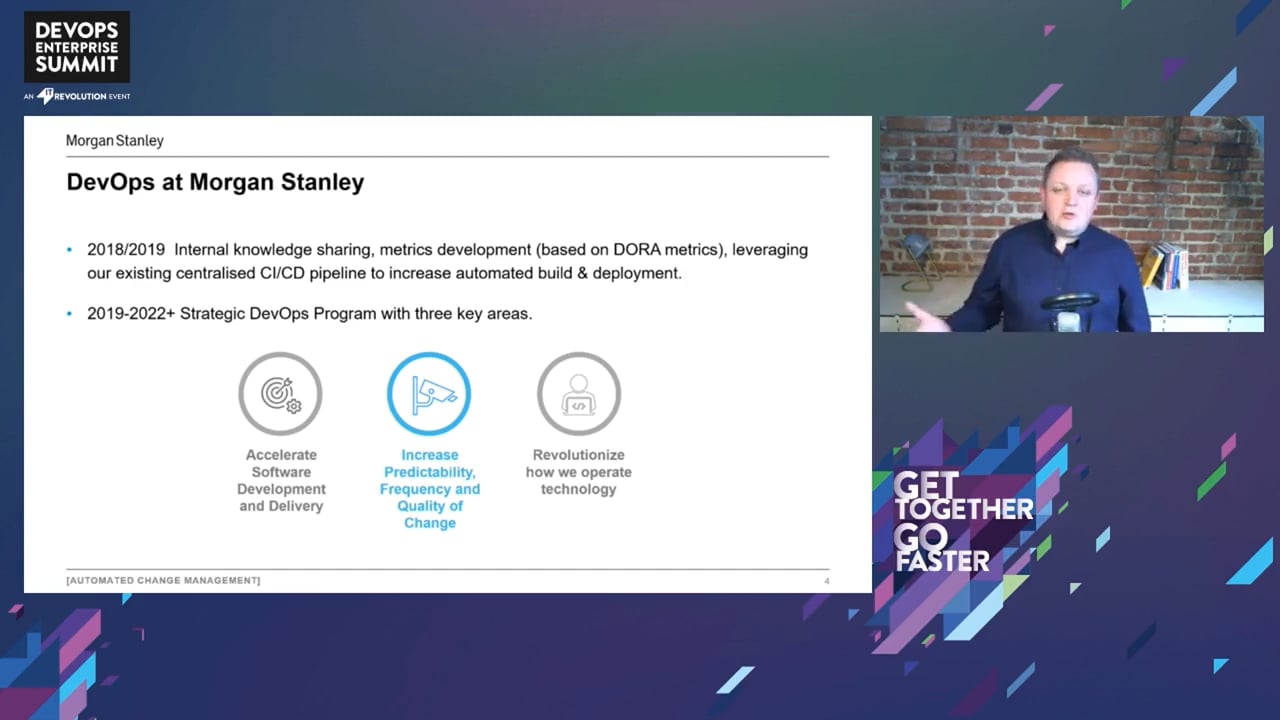 DEVOPS ENTERPRISE SUMMIT

AN IT REVOLUTION EVENT

Morgan Stanley

DevOps at Morgan Stanley

• 2018/2019 Internal knowledge sharing, metrics development (based on DORA metrics), leveraging our existing centralised CI/CD pipeline to increase automated build & deployment.

• 2019-2022+ Strategic DevOps Program with three key areas.

Accelerate Software Development and Delivery

Increase Predictability, Frequency and Quality of Change

Revolutionize how we operate technology

[AUTOMATED CHANGE MANAGEMENT]

4

GET TOGETHER GO FASTER